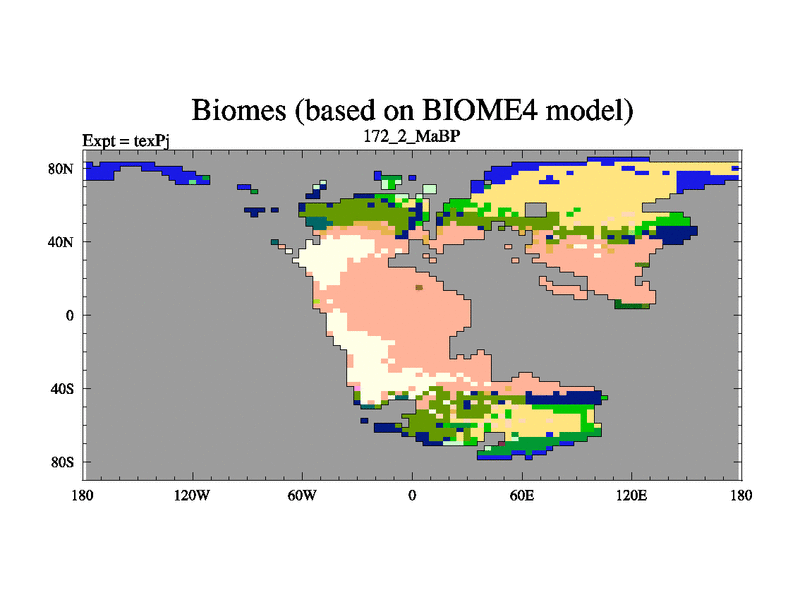 Biomes (based on BIOME4 model)
Expt = texPj
172_2_MaBP

80N
40N
0
40S
80S

180
120W
60W
0
60E
120E
180